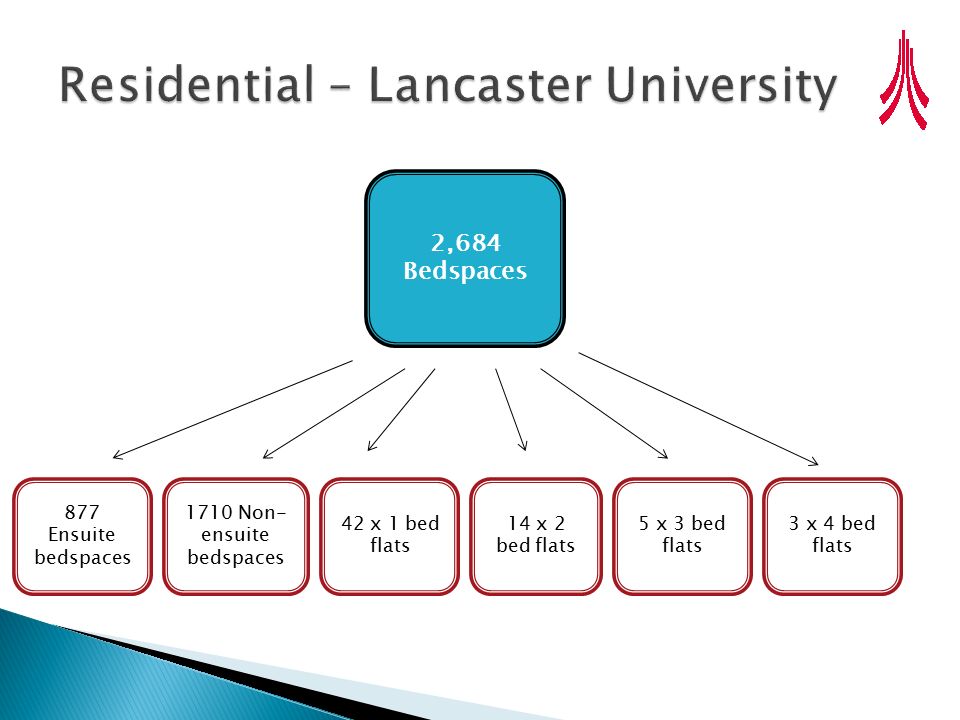 Residential – Lancaster University

2,684 Bedspaces

877 Ensuite bedspaces

1710 Non-ensuite bedspaces

42 x 1 bed flats

14 x 2 bed flats

5 x 3 bed flats

3 x 4 bed flats